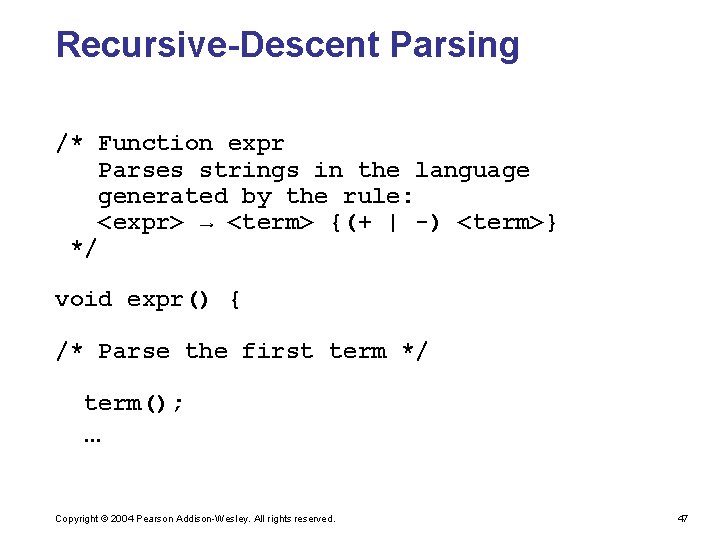 Recursive-Descent Parsing

/* Function expr
   Parses strings in the language
   generated by the rule:
   <expr> → <term> {(+ | -) <term>}
 */

void expr() {

/* Parse the first term */

  term();
  …

Copyright © 2004 Pearson Addison-Wesley. All rights reserved.

47